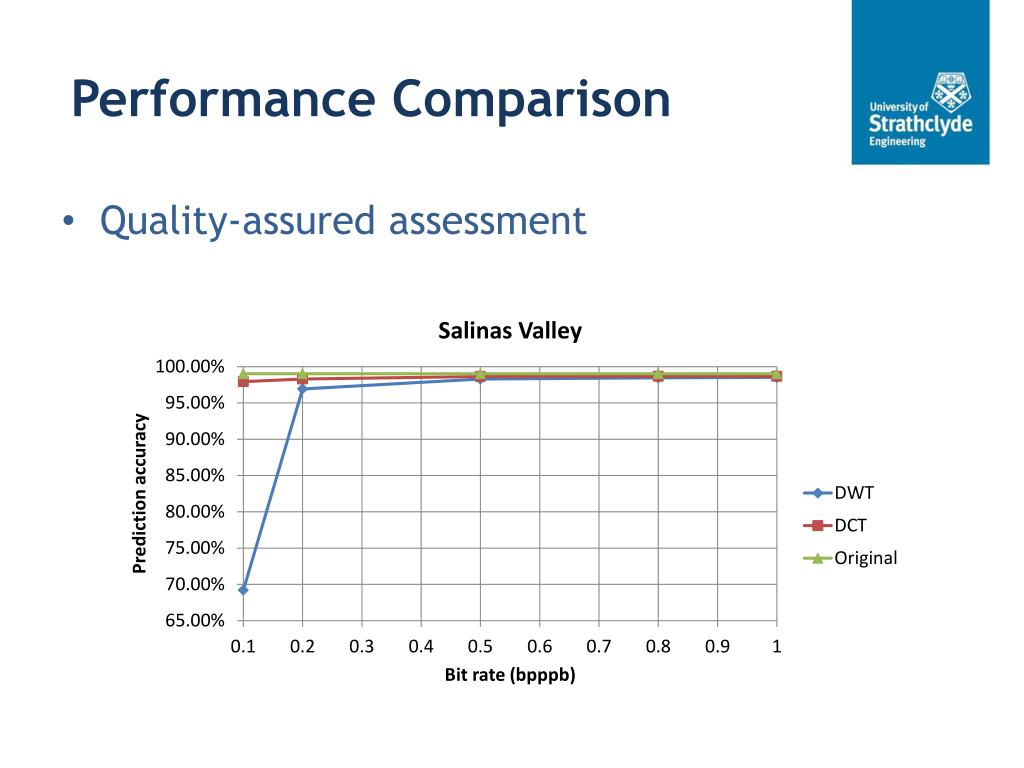 Performance Comparison

University of Strathclyde Engineering

• Quality-assured assessment

Salinas Valley

Prediction accuracy

100.00%
95.00%
90.00%
85.00%
80.00%
75.00%
70.00%
65.00%

0.1 0.2 0.3 0.4 0.5 0.6 0.7 0.8 0.9 1

Bit rate (bpppb)

DWT
DCT
Original